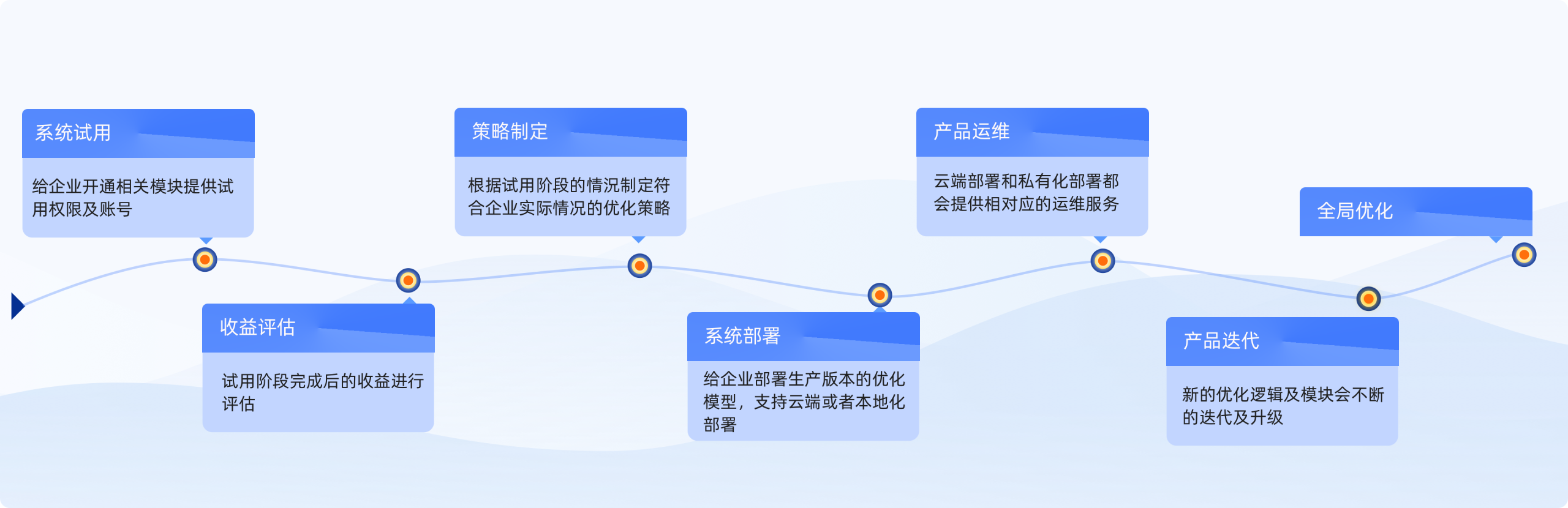 系统试用

给企业开通相关模块提供试用权限及账号

收益评估

试用阶段完成后的收益进行评估

策略制定

根据试用阶段的情况制定符合企业实际情况的优化策略

系统部署

给企业部署生产版本的优化模型，支持云端或者本地化部署

产品运维

云端部署和私有化部署都会提供相对应的运维服务

产品迭代

新的优化逻辑及模块会不断的迭代及升级

全局优化